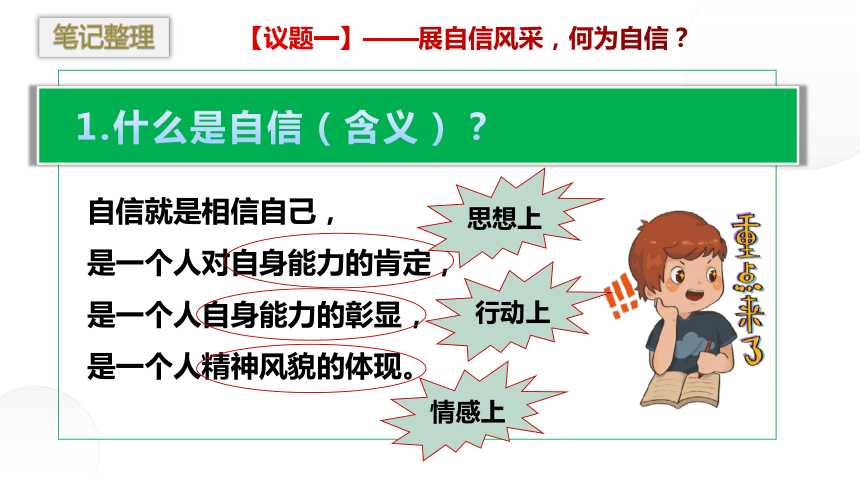 笔记整理

【议题一】——展自信风采，何为自信？

1.什么是自信（含义）？

自信就是相信自己，
是一个人对自身能力的肯定，
是一个人自身能力的彰显，
是一个人精神风貌的体现。

思想上

行动上

情感上

!!!

重点来了